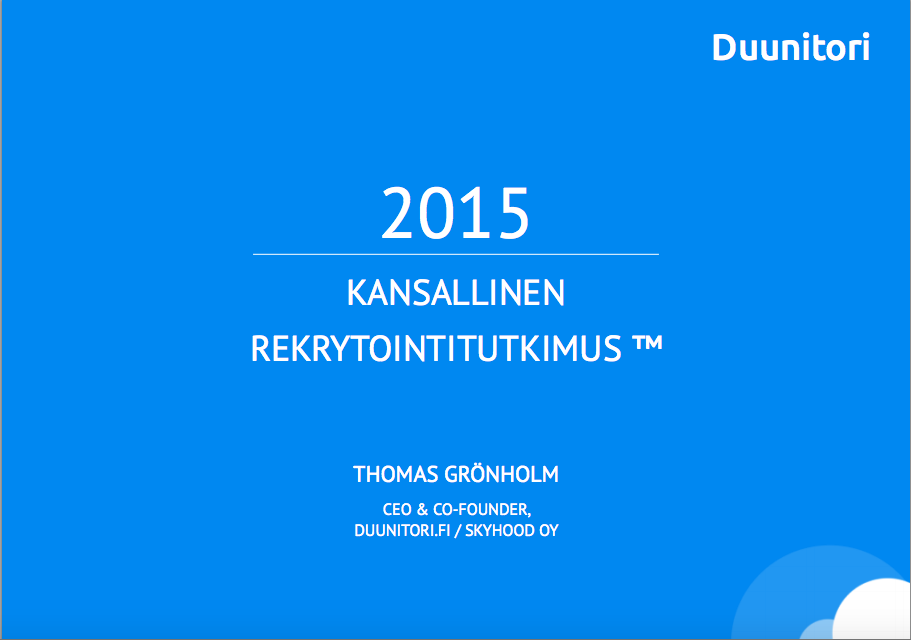 Duunitori

2015

KANSALLINEN REKRYTOINTITUTKIMUS ™

THOMAS GRÖNHOLM

CEO & CO-FOUNDER, DUUNITORI.FI / SKYHOOD OY